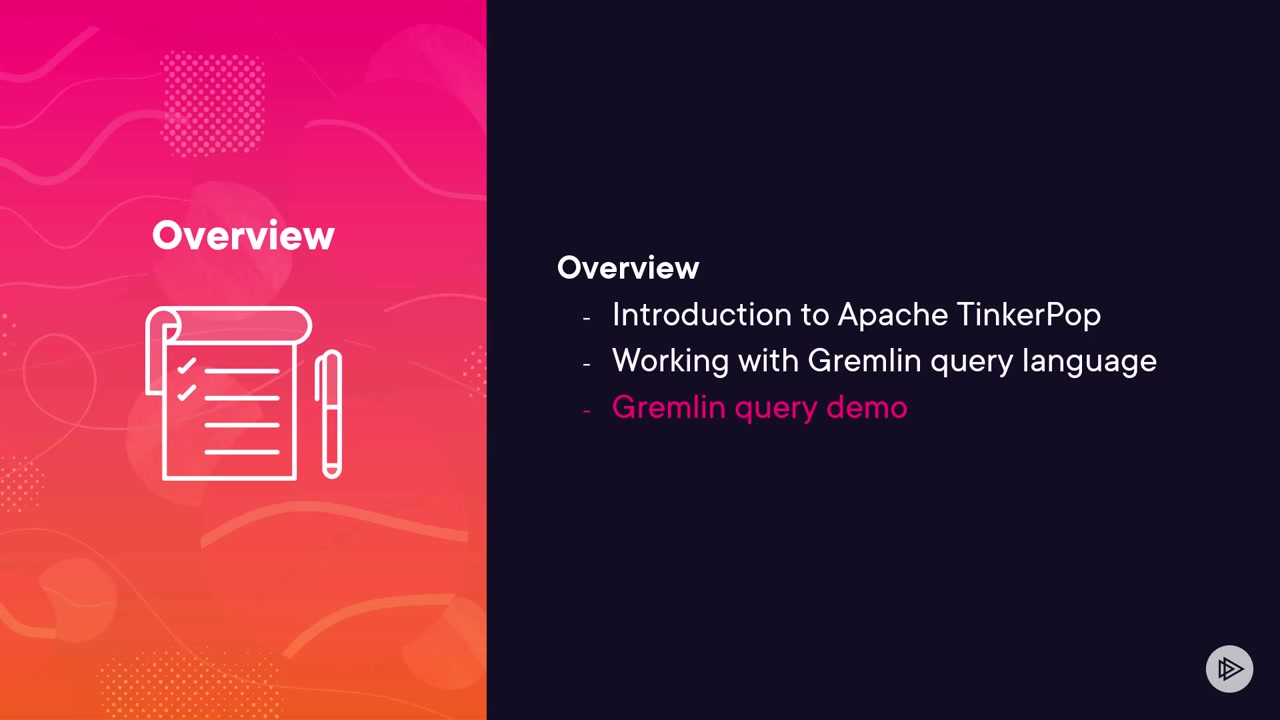 Overview

Overview
- Introduction to Apache TinkerPop
- Working with Gremlin query language
- Gremlin query demo